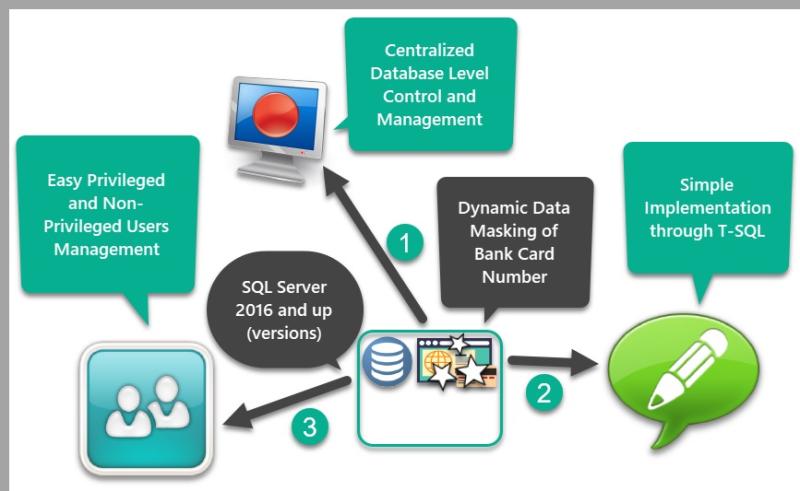 Centralized Database Level Control and Management

Easy Privileged and Non-Privileged Users Management

Dynamic Data Masking of Bank Card Number

Simple Implementation through T-SQL

1

SQL Server 2016 and up (versions)

2

3